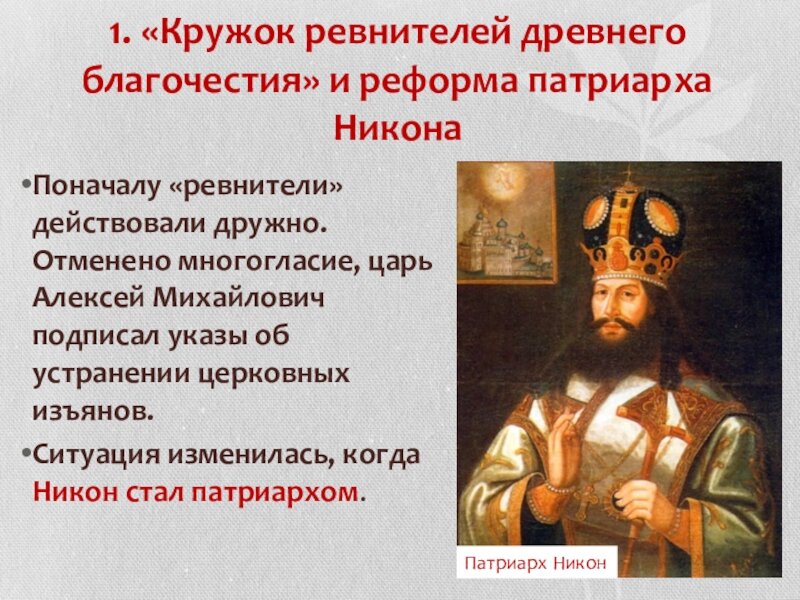 1. «Кружок ревнителей древнего благочестия» и реформа патриарха Никона

•Поначалу «ревнители» действовали дружно. Отменено многогласие, царь Алексей Михайлович подписал указы об устранении церковных изъянов.

•Ситуация изменилась, когда Никон стал патриархом.

Патриарх Никон